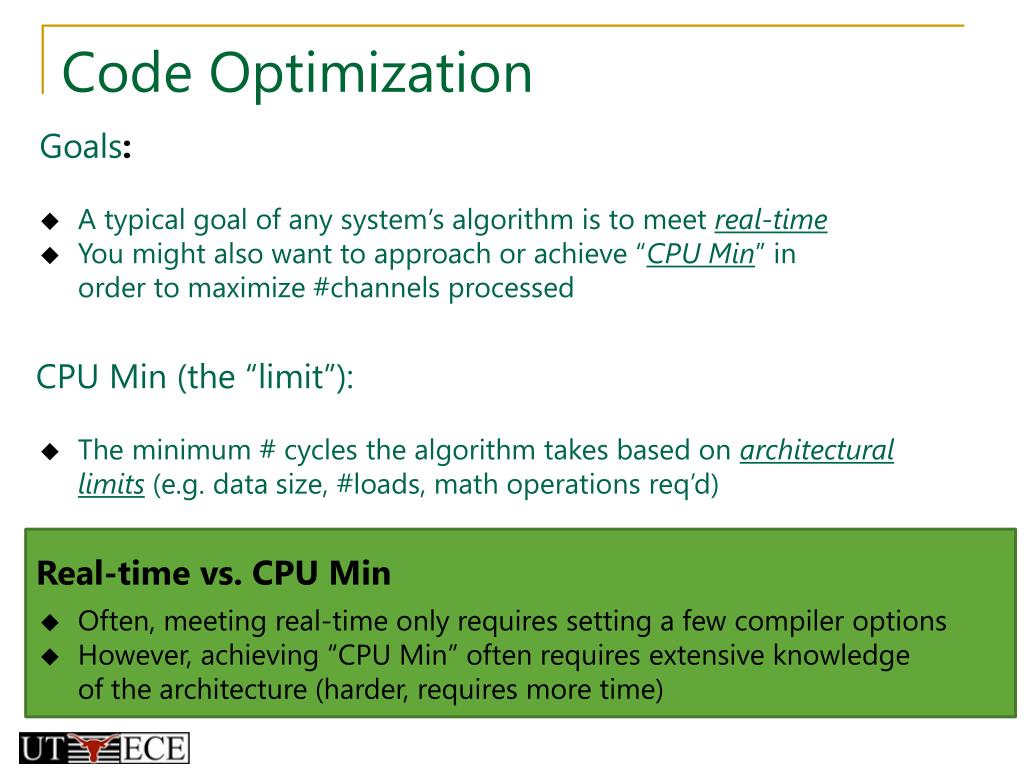 Code Optimization

Goals:

◆ A typical goal of any system's algorithm is to meet real-time
◆ You might also want to approach or achieve "CPU Min" in order to maximize #channels processed

CPU Min (the "limit"):

◆ The minimum # cycles the algorithm takes based on architectural limits (e.g. data size, #loads, math operations req'd)

Real-time vs. CPU Min

◆ Often, meeting real-time only requires setting a few compiler options
◆ However, achieving "CPU Min" often requires extensive knowledge of the architecture (harder, requires more time)

UT ECE